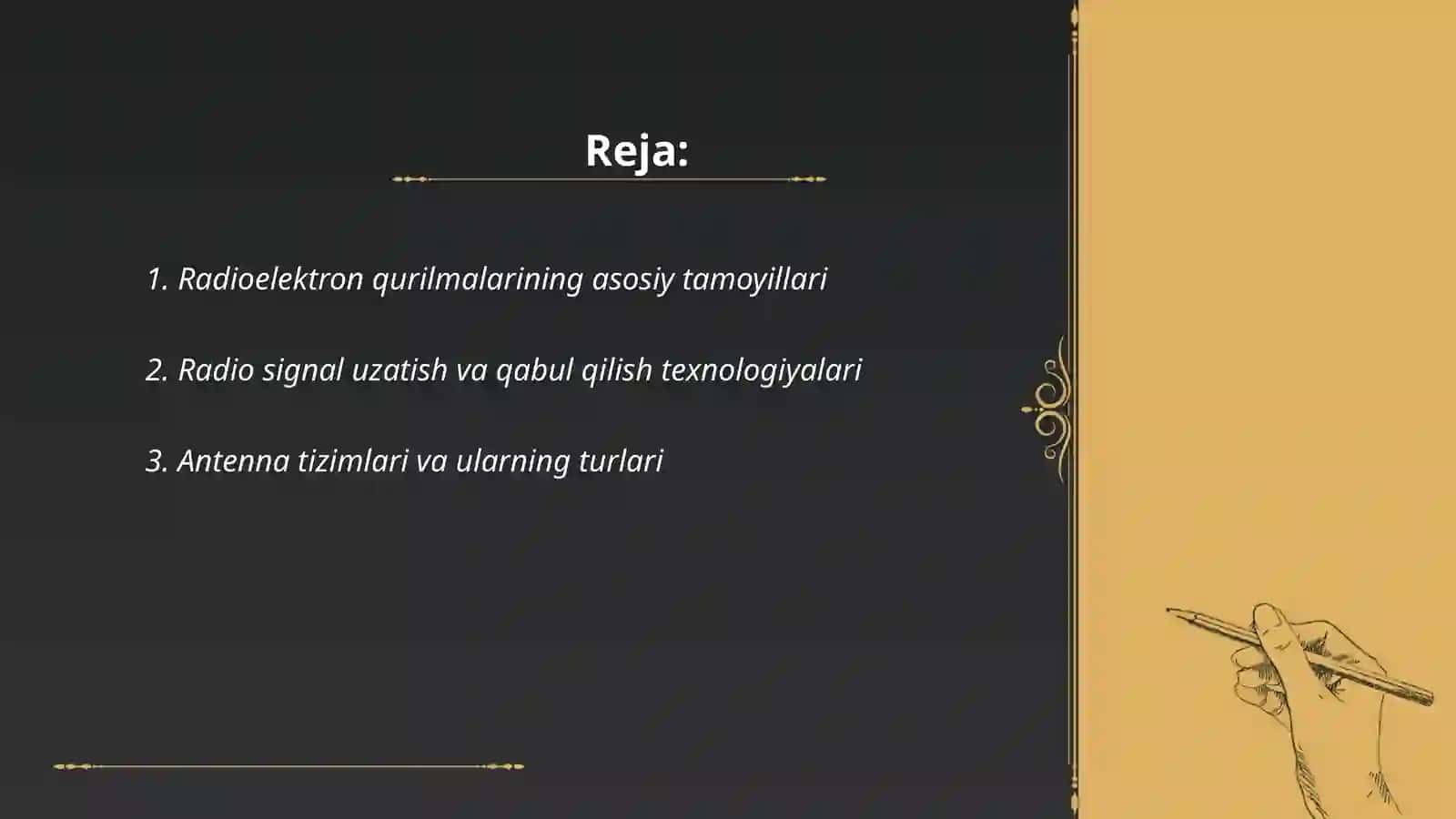 Reja:

1. Radioelektron qurilmalarining asosiy tamoyillari

2. Radio signal uzatish va qabul qilish texnologiyalari

3. Antenna tizimlari va ularning turlari